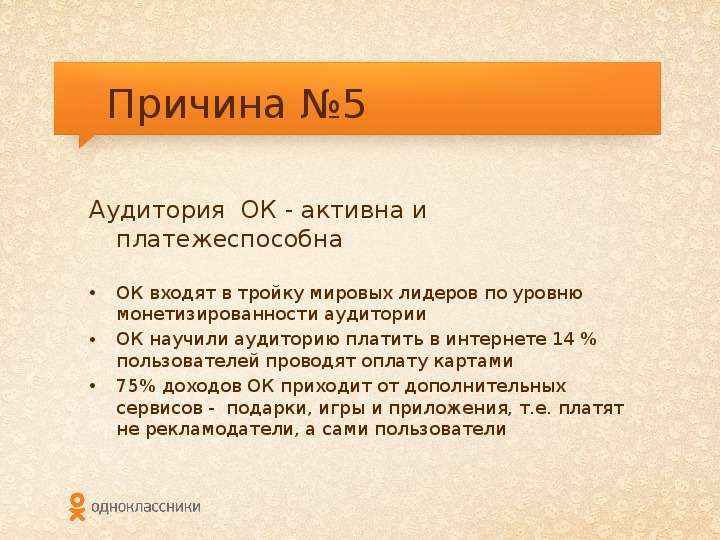 Причина №5

Аудитория  ОК - активна и платежеспособна

• ОК входят в тройку мировых лидеров по уровню монетизированности аудитории
• ОК научили аудиторию платить в интернете 14 % пользователей проводят оплату картами
• 75% доходов ОК приходит от дополнительных сервисов -  подарки, игры и приложения, т.е. платят не рекламодатели, а сами пользователи

одноклассники